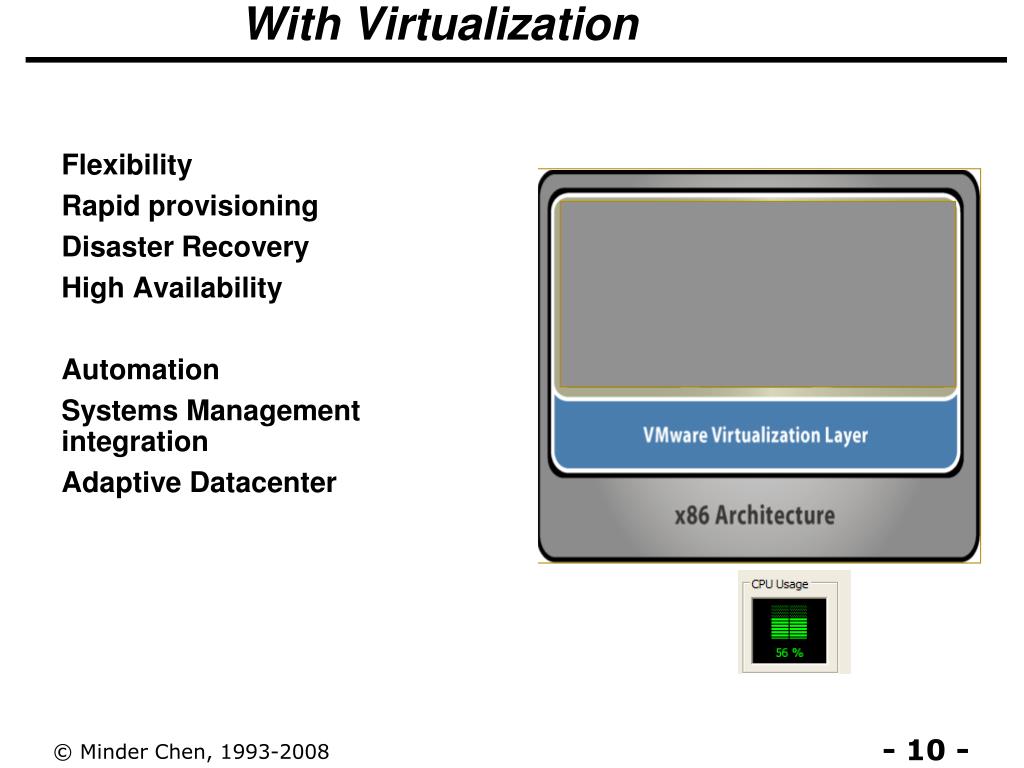 With Virtualization

Flexibility
Rapid provisioning
Disaster Recovery
High Availability

Automation
Systems Management integration
Adaptive Datacenter

VMware Virtualization Layer
x86 Architecture

CPU Usage
56 %

© Minder Chen, 1993-2008

- 10 -